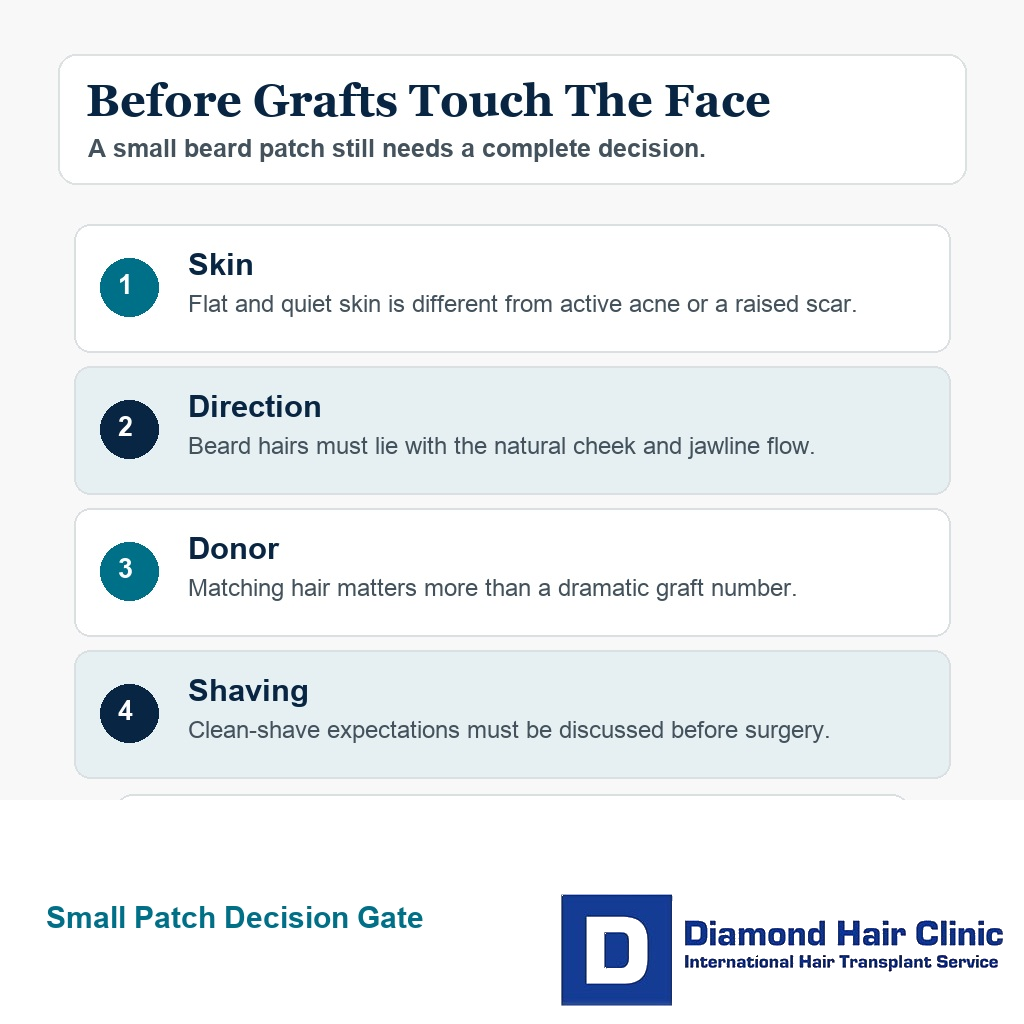 Before Grafts Touch The Face
A small beard patch still needs a complete decision.

1
Skin
Flat and quiet skin is different from active acne or a raised scar.

2
Direction
Beard hairs must lie with the natural cheek and jawline flow.

3
Donor
Matching hair matters more than a dramatic graft number.

4
Shaving
Clean-shave expectations must be discussed before surgery.

Small Patch Decision Gate

D
Diamond Hair Clinic
International Hair Transplant Service